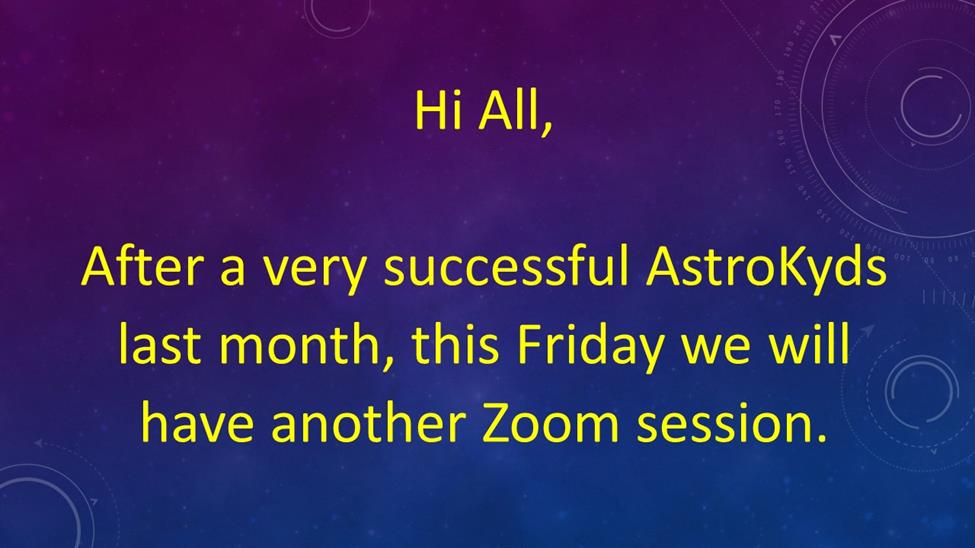 Hi All,

After a very successful AstroKyds last month, this Friday we will have another Zoom session.